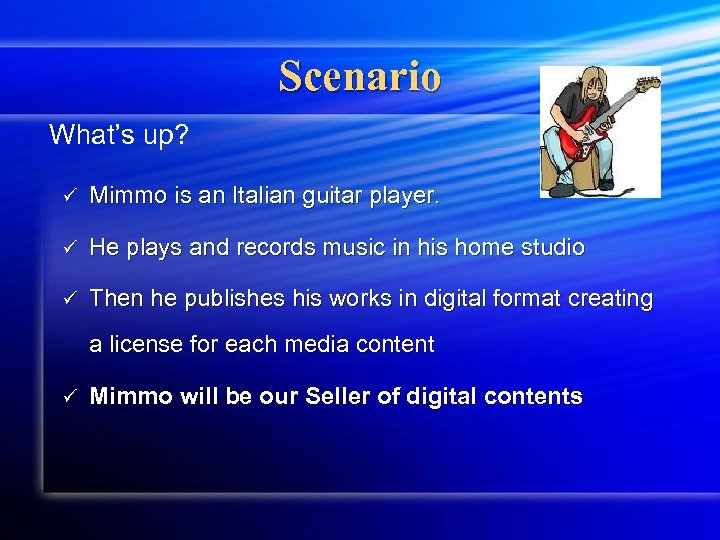 Scenario

What's up?

✓ Mimmo is an Italian guitar player.

✓ He plays and records music in his home studio

✓ Then he publishes his works in digital format creating a license for each media content

✓ Mimmo will be our Seller of digital contents